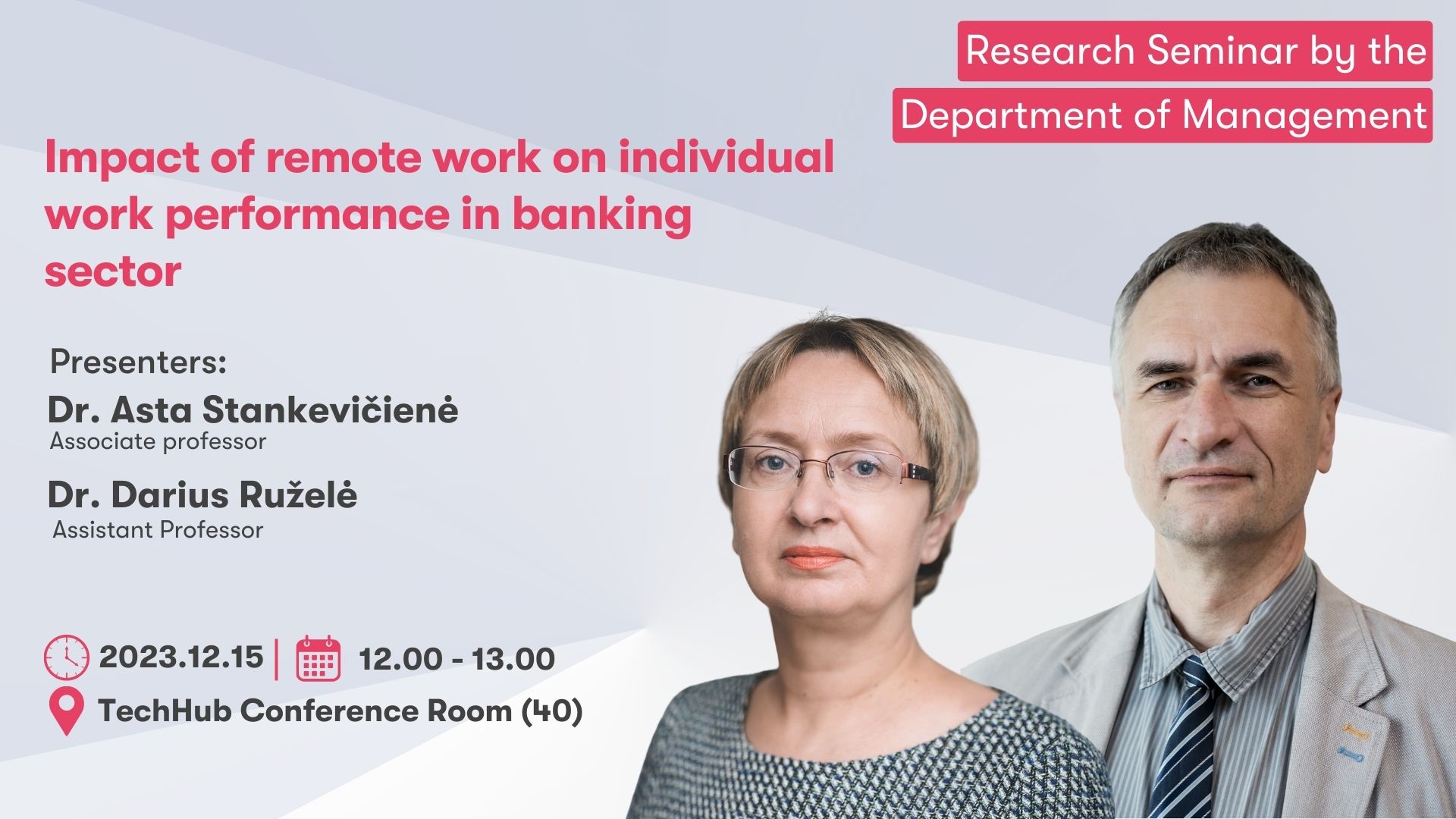 Research Seminar by the Department of Management

Impact of remote work on individual work performance in banking sector

Presenters:
Dr. Asta Stankevičienė
Associate professor
Dr. Darius Ruželė
Assistant Professor

2023.12.15 | 12.00 - 13.00
TechHub Conference Room (40)